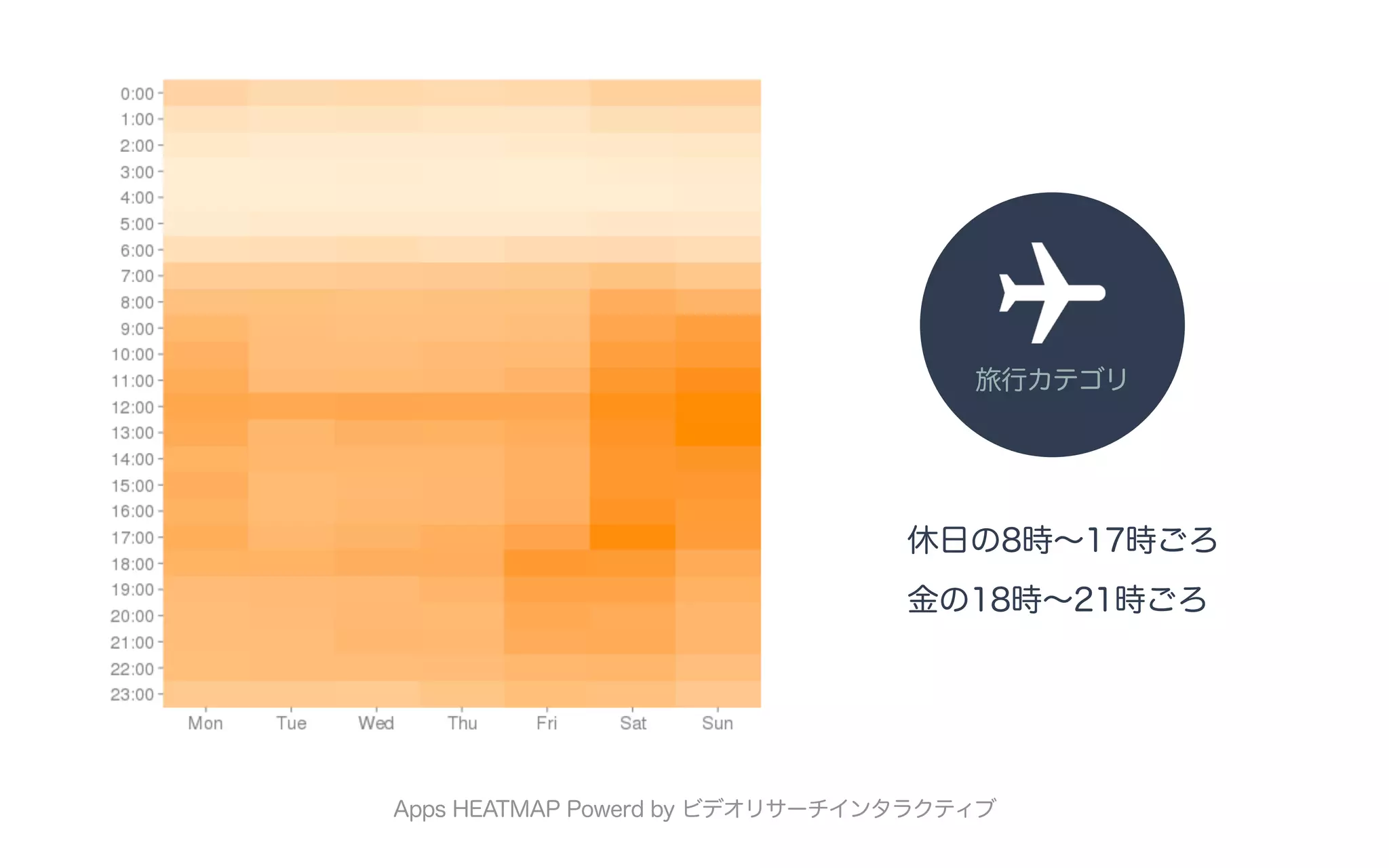 0:00
1:00
2:00
3:00
4:00
5:00
6:00
7:00
8:00
9:00
10:00
11:00
12:00
13:00
14:00
15:00
16:00
17:00
18:00
19:00
20:00
21:00
22:00
23:00

Mon Tue Wed Thu Fri Sat Sun

旅行カテゴリ

休日の8時〜17時ごろ
金の18時〜21時ごろ

Apps HEATMAP Powerd by ビデオリサーチインタラクティブ